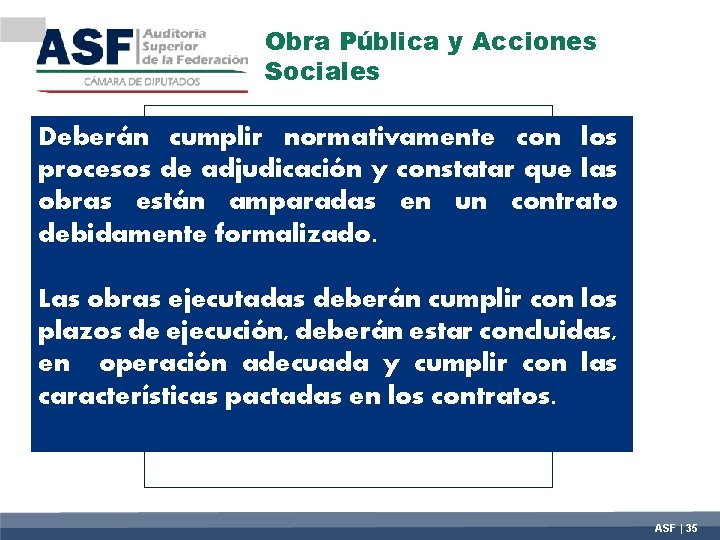 ASF Auditoría Superior de la Federación
CÁMARA DE DIPUTADOS

Obra Pública y Acciones Sociales

Deberán cumplir normativamente con los procesos de adjudicación y constatar que las obras están amparadas en un contrato debidamente formalizado.

Las obras ejecutadas deberán cumplir con los plazos de ejecución, deberán estar concluidas, en operación adecuada y cumplir con las características pactadas en los contratos.

ASF | 35